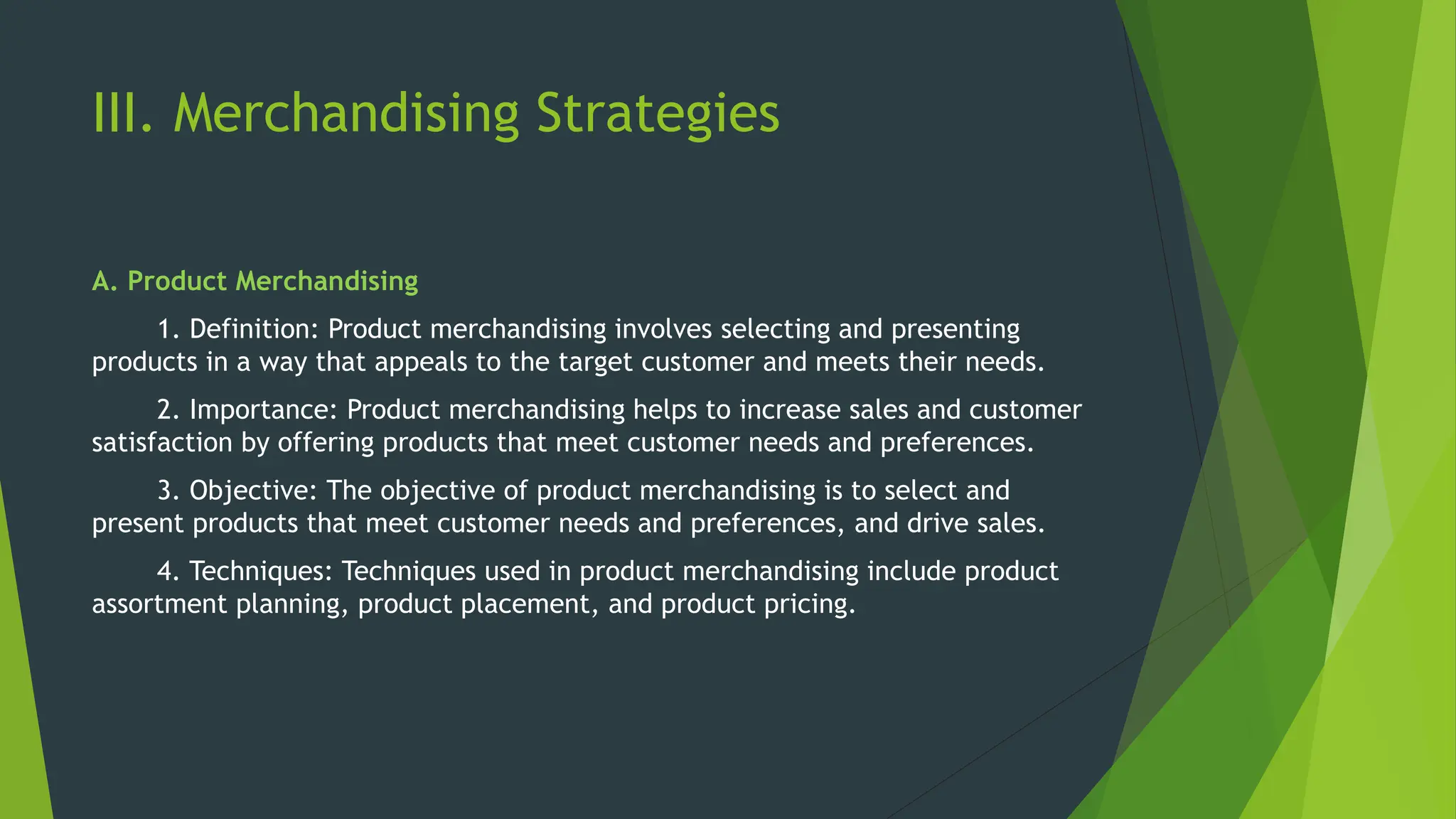 III. Merchandising Strategies

A. Product Merchandising

1. Definition: Product merchandising involves selecting and presenting products in a way that appeals to the target customer and meets their needs.

2. Importance: Product merchandising helps to increase sales and customer satisfaction by offering products that meet customer needs and preferences.

3. Objective: The objective of product merchandising is to select and present products that meet customer needs and preferences, and drive sales.

4. Techniques: Techniques used in product merchandising include product assortment planning, product placement, and product pricing.